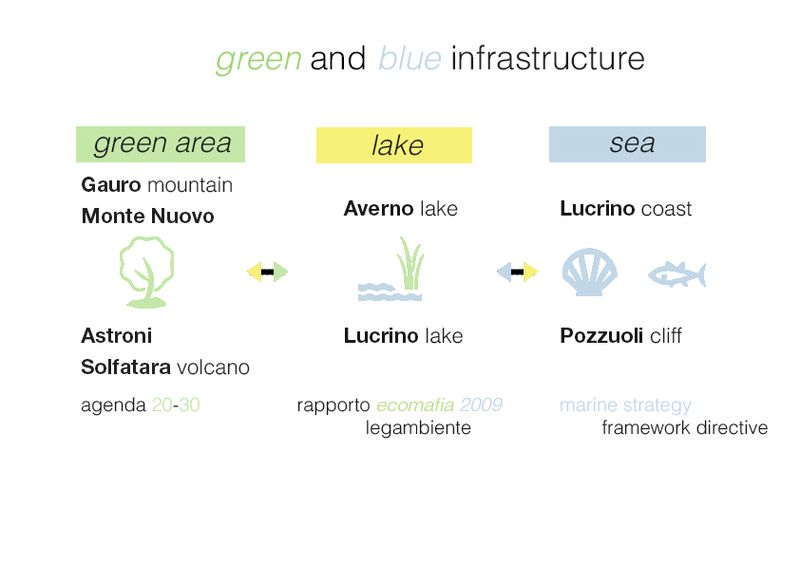 green and blue infrastructure

green area

Gauro mountain

Monte Nuovo

Astroni

Solfatara volcano

agenda 20-30

lake

Averno lake

Lucrino lake

rapporto ecomafia 2009 legambiente

sea

Lucrino coast

Pozzuoli cliff

marine strategy framework directive